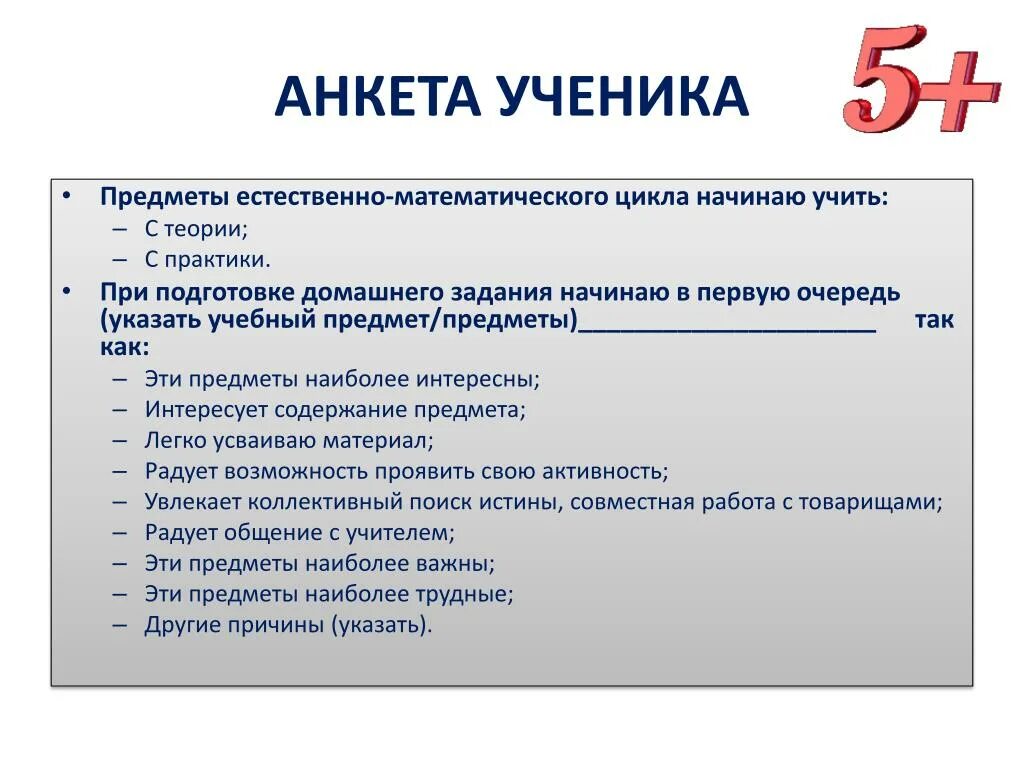 АНКЕТА УЧЕНИКА

5+

• Предметы естественно-математического цикла начинаю учить:
– С теории;
– С практики.
• При подготовке домашнего задания начинаю в первую очередь (указать учебный предмет/предметы)______________________ так как:
– Эти предметы наиболее интересны;
– Интересует содержание предмета;
– Легко усваиваю материал;
– Радует возможность проявить свою активность;
– Увлекает коллективный поиск истины, совместная работа с товарищами;
– Радует общение с учителем;
– Эти предметы наиболее важны;
– Эти предметы наиболее трудные;
– Другие причины (указать).